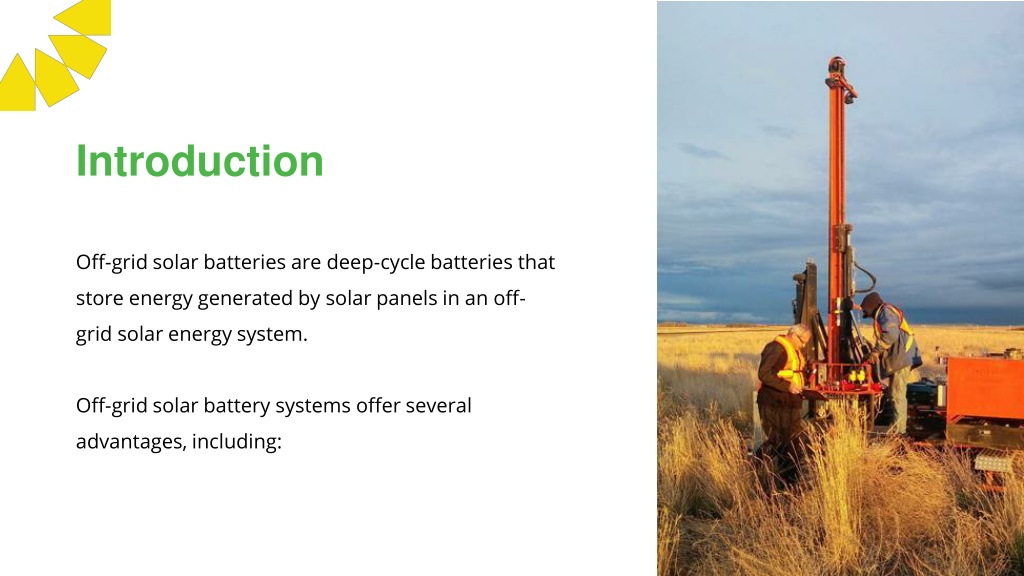 Introduction

Off-grid solar batteries are deep-cycle batteries that store energy generated by solar panels in an off-grid solar energy system.

Off-grid solar battery systems offer several advantages, including: